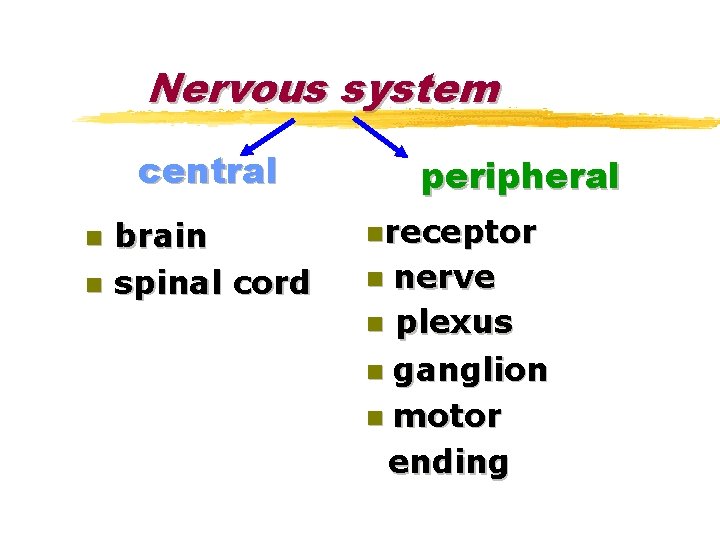 Nervous system

central

- brain
- spinal cord

peripheral

- receptor
- nerve
- plexus
- ganglion
- motor ending